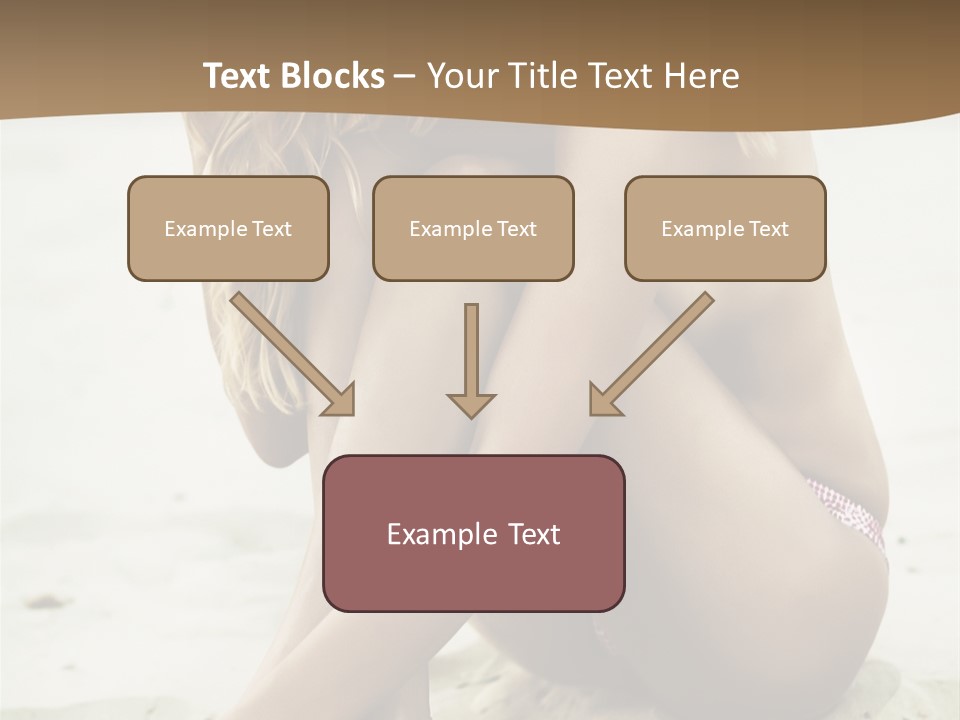 Text Blocks – Your Title Text Here

Example Text

Example Text

Example Text

Example Text